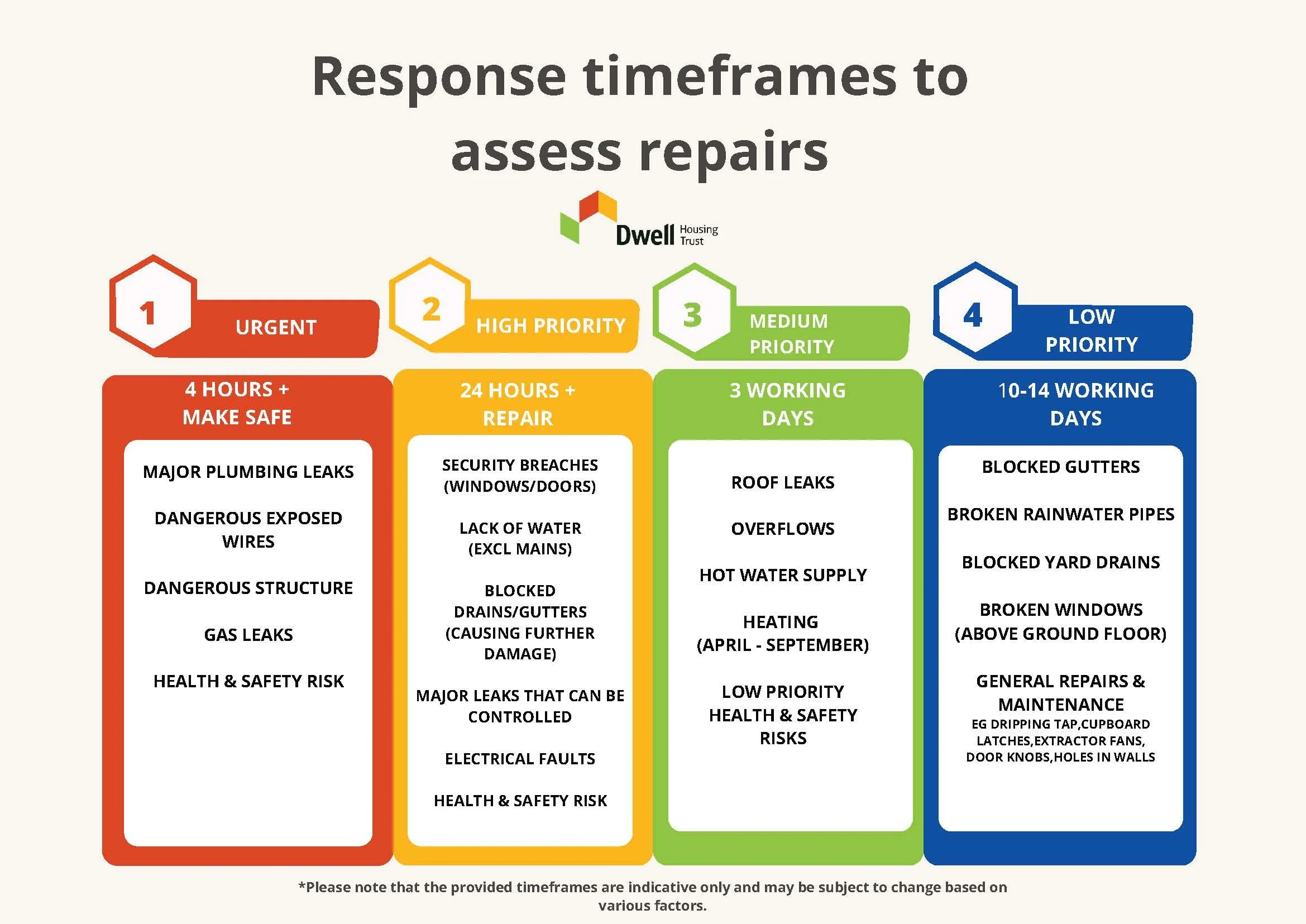 Response timeframes to assess repairs

Dwell Housing Trust

1 URGENT

4 HOURS + MAKE SAFE

MAJOR PLUMBING LEAKS

DANGEROUS EXPOSED WIRES

DANGEROUS STRUCTURE

GAS LEAKS

HEALTH & SAFETY RISK

2 HIGH PRIORITY

24 HOURS + REPAIR

SECURITY BREACHES (WINDOWS/DOORS)

LACK OF WATER (EXCL MAINS)

BLOCKED DRAINS/GUTTERS (CAUSING FURTHER DAMAGE)

MAJOR LEAKS THAT CAN BE CONTROLLED

ELECTRICAL FAULTS

HEALTH & SAFETY RISK

3 MEDIUM PRIORITY

3 WORKING DAYS

ROOF LEAKS

OVERFLOWS

HOT WATER SUPPLY

HEATING (APRIL - SEPTEMBER)

LOW PRIORITY HEALTH & SAFETY RISKS

4 LOW PRIORITY

10-14 WORKING DAYS

BLOCKED GUTTERS

BROKEN RAINWATER PIPES

BLOCKED YARD DRAINS

BROKEN WINDOWS (ABOVE GROUND FLOOR)

GENERAL REPAIRS & MAINTENANCE
EG DRIPPING TAP,CUPBOARD LATCHES,EXTRACTOR FANS, DOOR KNOBS,HOLES IN WALLS

*Please note that the provided timeframes are indicative only and may be subject to change based on various factors.